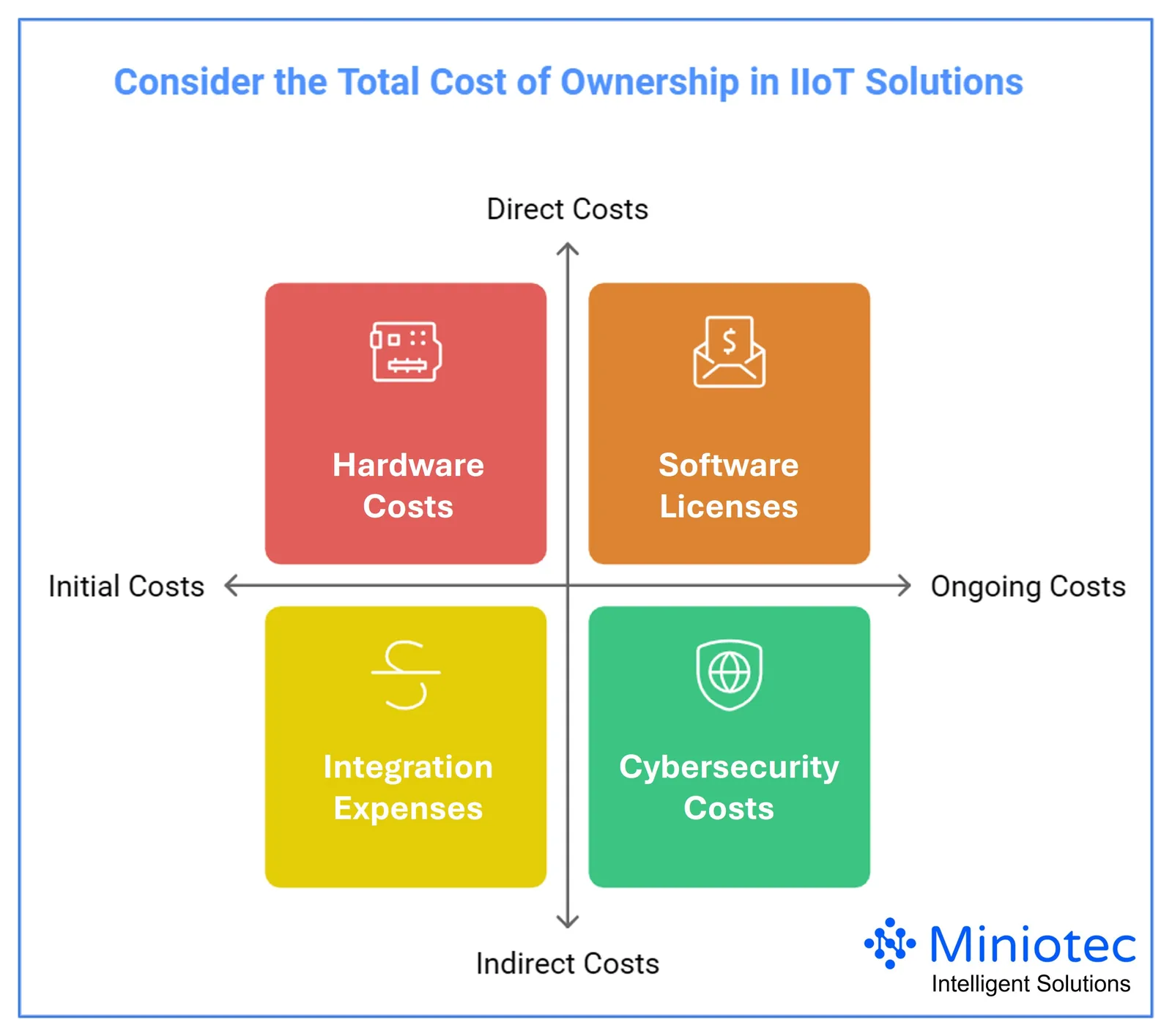 Consider the Total Cost of Ownership in IIoT Solutions

Direct Costs

Hardware Costs

Software Licenses

Initial Costs

Ongoing Costs

Integration Expenses

Cybersecurity Costs

Indirect Costs

Miniotec
Intelligent Solutions